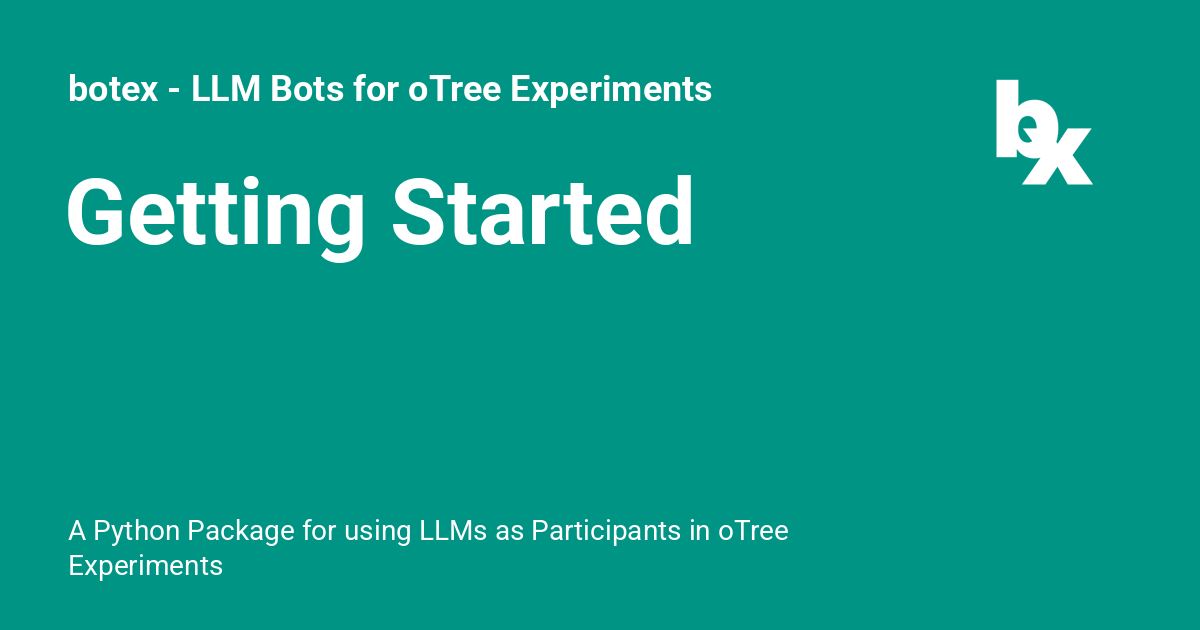 botex - LLM Bots for oTree Experiments

bx

Getting Started

A Python Package for using LLMs as Participants in oTree Experiments